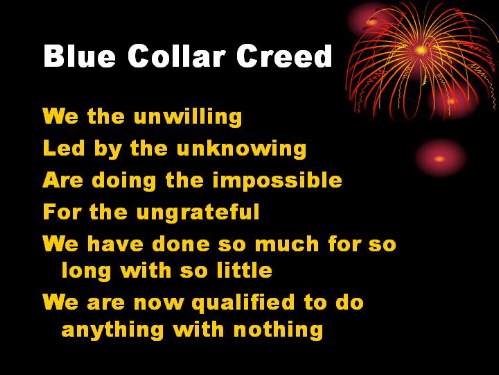 Blue Collar Creed

We the unwilling

Led by the unknowing

Are doing the impossible

For the ungrateful

We have done so much for so long with so little

We are now qualified to do anything with nothing